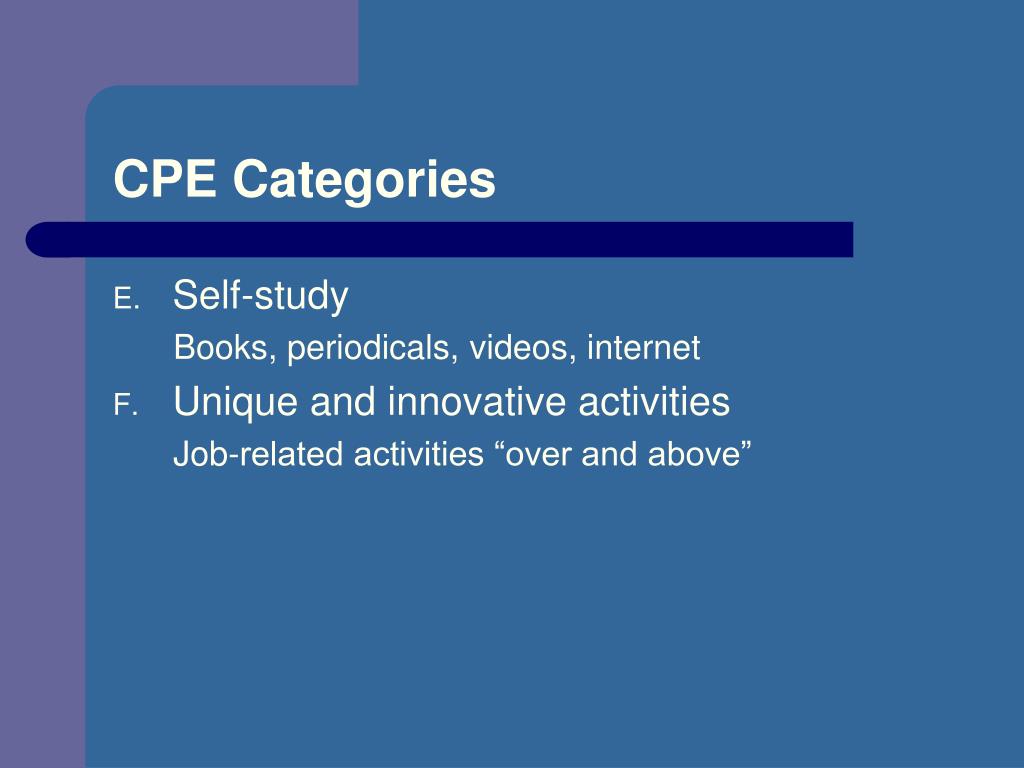 CPE Categories

E. Self-study

Books, periodicals, videos, internet

F. Unique and innovative activities

Job-related activities “over and above”